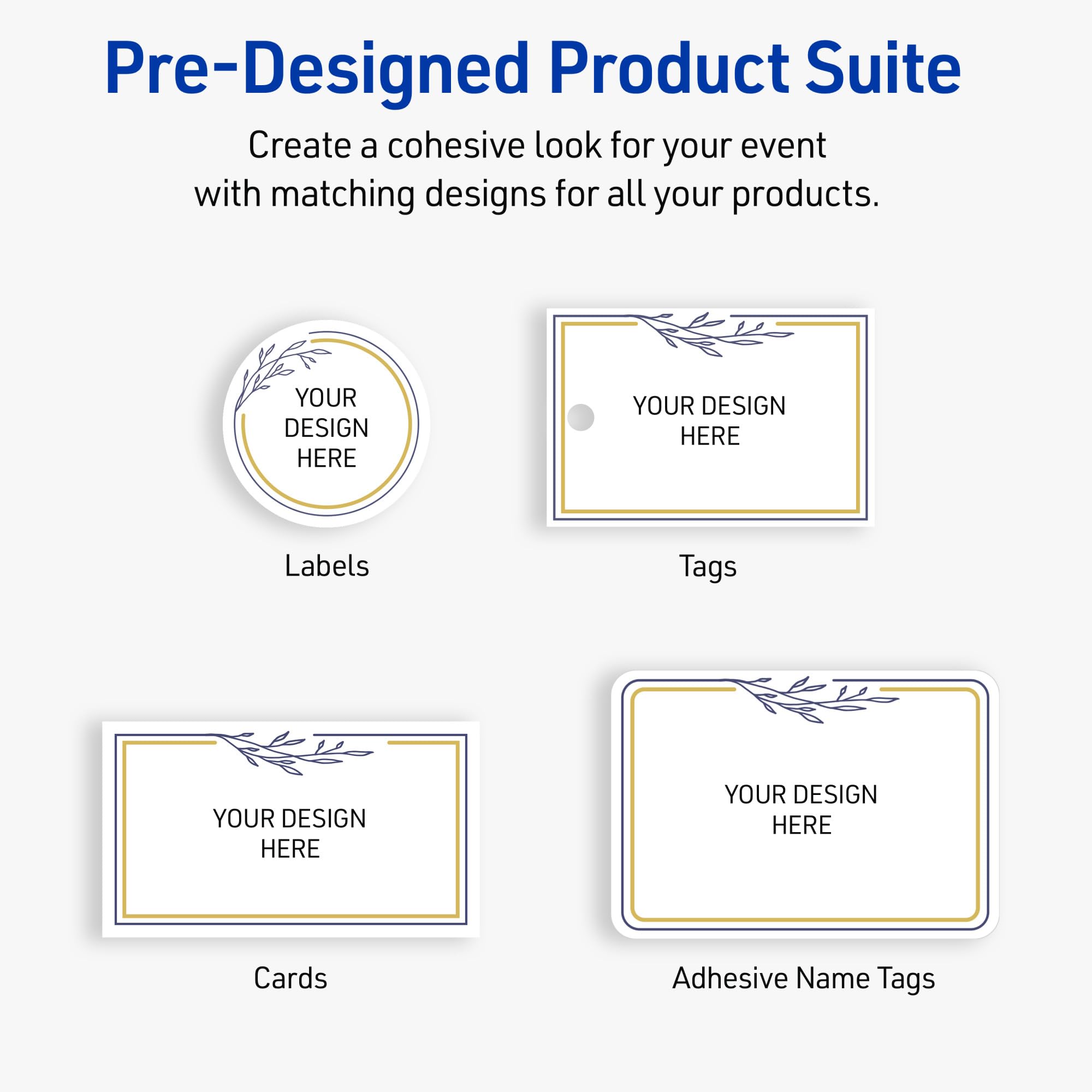 Pre-Designed Product Suite

Create a cohesive look for your event with matching designs for all your products.

YOUR DESIGN HERE

Labels

YOUR DESIGN HERE

Tags

YOUR DESIGN HERE

Cards

YOUR DESIGN HERE

Adhesive Name Tags